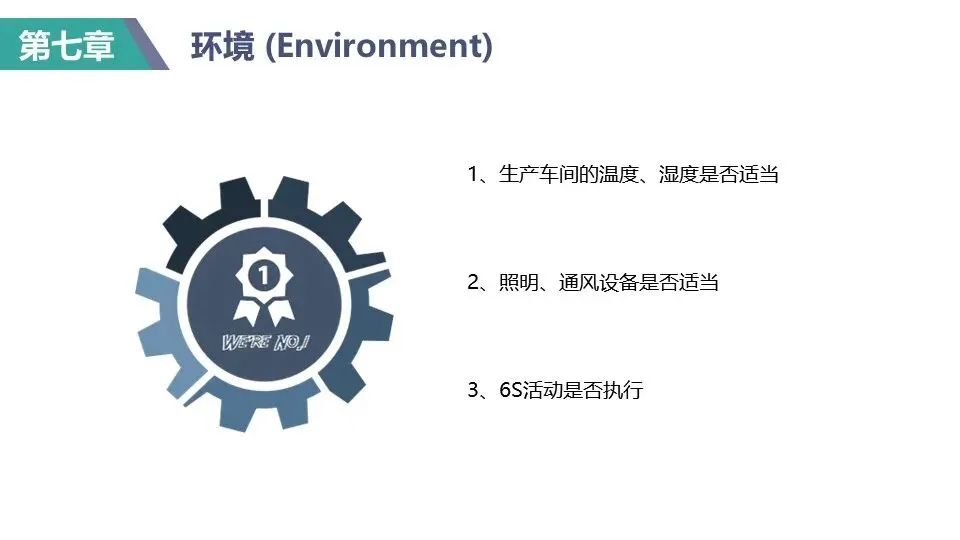 第七章

环境 (Environment)

1

WE'RE NO.1

1、生产车间的温度、湿度是否适当

2、照明、通风设备是否适当

3、6S活动是否执行